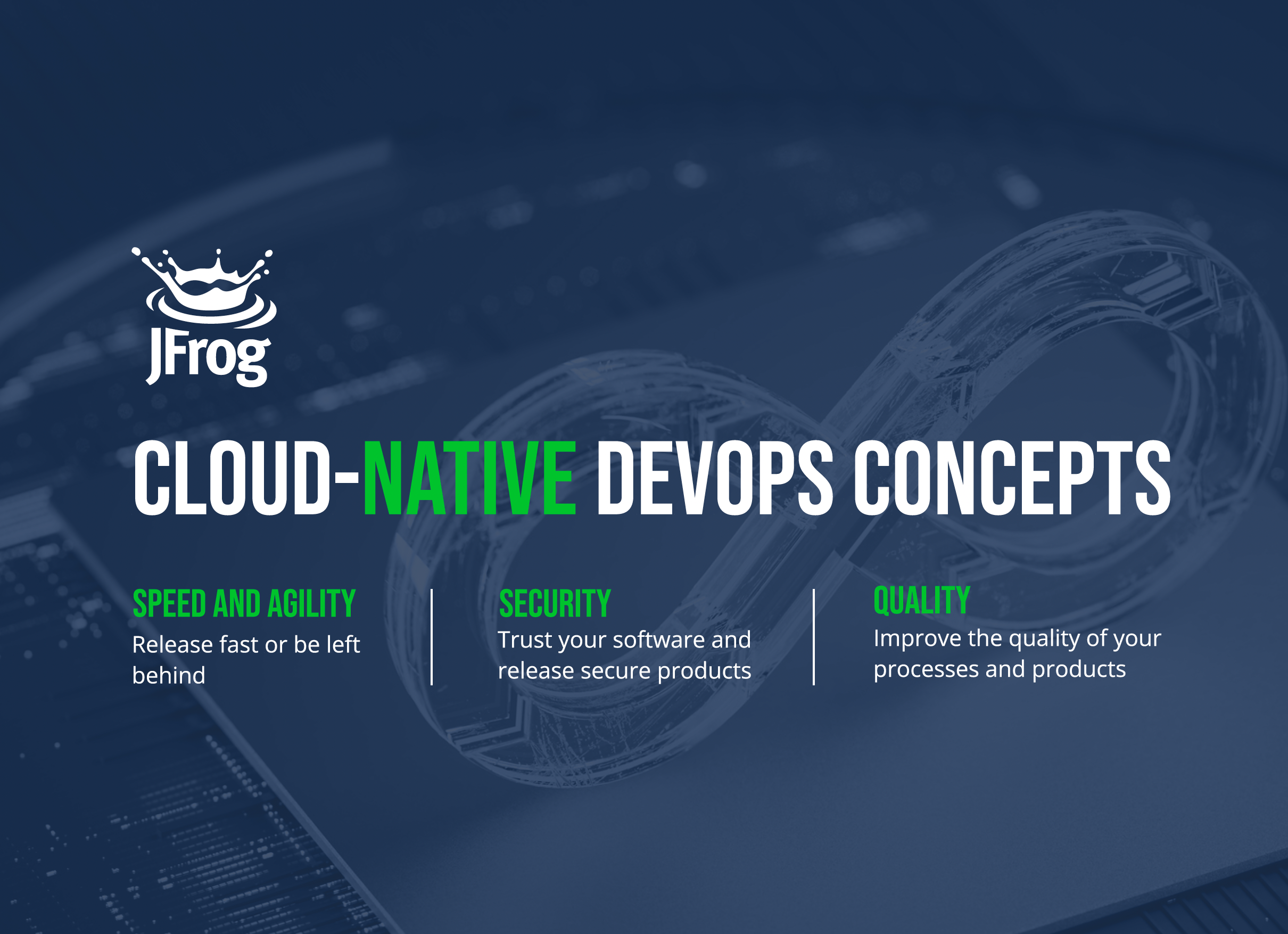 JFrog

CLOUD-NATIVE DEVOPS CONCEPTS

SPEED AND AGILITY
Release fast or be left behind

SECURITY
Trust your software and release secure products

QUALITY
Improve the quality of your processes and products